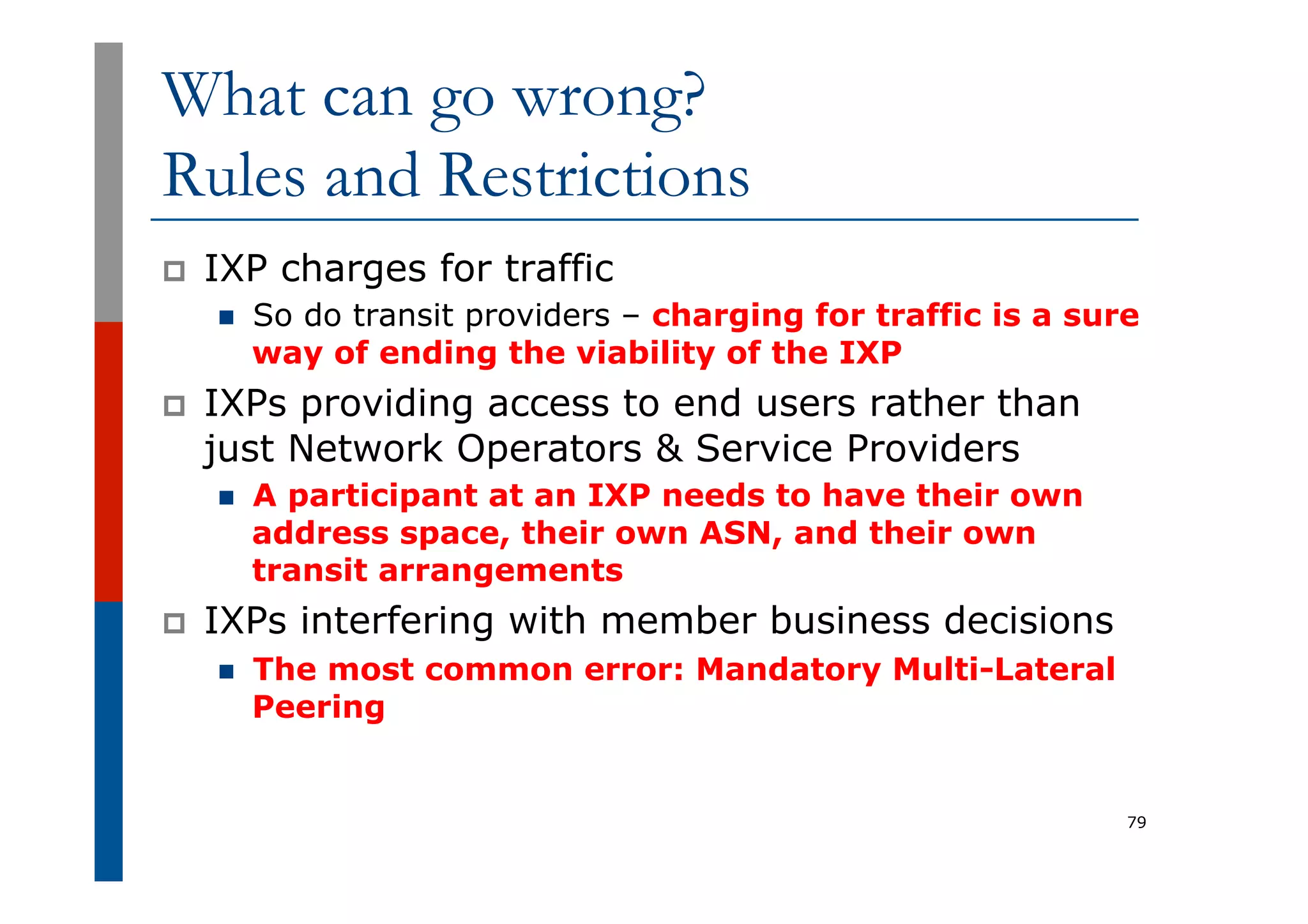 What can go wrong?
Rules and Restrictions

IXP charges for traffic

So do transit providers – charging for traffic is a sure way of ending the viability of the IXP

IXPs providing access to end users rather than just Network Operators & Service Providers

A participant at an IXP needs to have their own address space, their own ASN, and their own transit arrangements

IXPs interfering with member business decisions

The most common error: Mandatory Multi-Lateral Peering

79